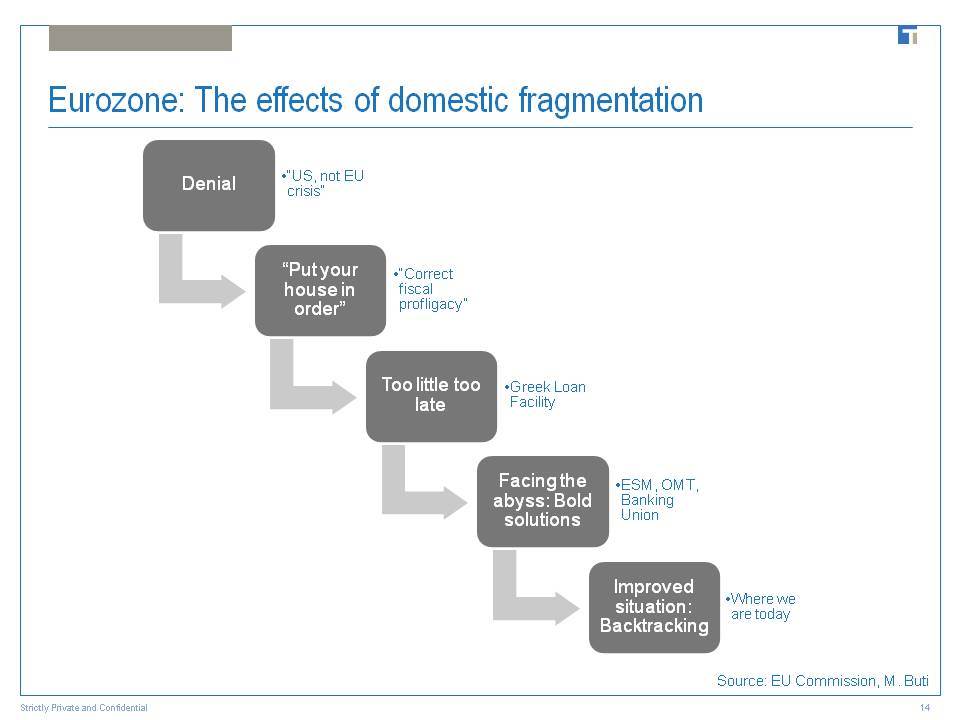 Eurozone: The effects of domestic fragmentation

Denial

•"US, not EU crisis"

"Put your house in order"

•"Correct fiscal profligacy"

Too little too late

•Greek Loan Facility

Facing the abyss: Bold solutions

•ESM, OMT, Banking Union

Improved situation: Backtracking

•Where we are today

Source: EU Commission, M. Buti

Strictly Private and Confidential

14